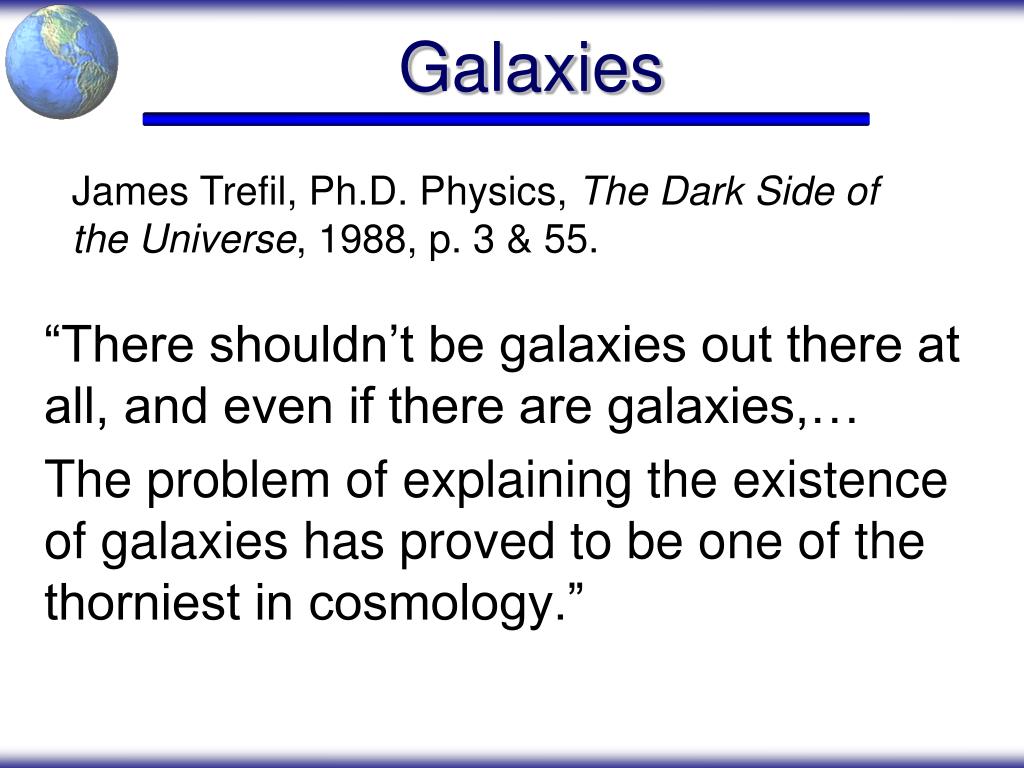 Galaxies

James Trefil, Ph.D. Physics, The Dark Side of the Universe, 1988, p. 3 & 55.

“There shouldn’t be galaxies out there at all, and even if there are galaxies,…

The problem of explaining the existence of galaxies has proved to be one of the thorniest in cosmology.”